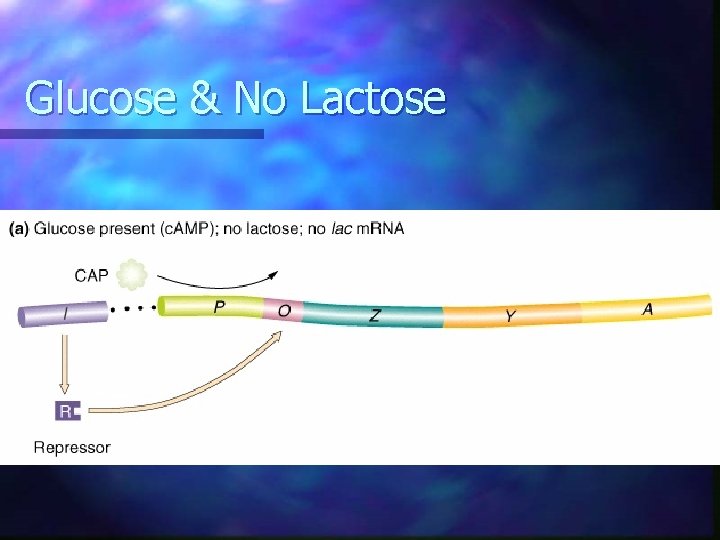 Glucose & No Lactose

(a) Glucose present (cAMP); no lactose; no lac mRNA

CAP

I

P

O

Z

Y

A

R

Repressor